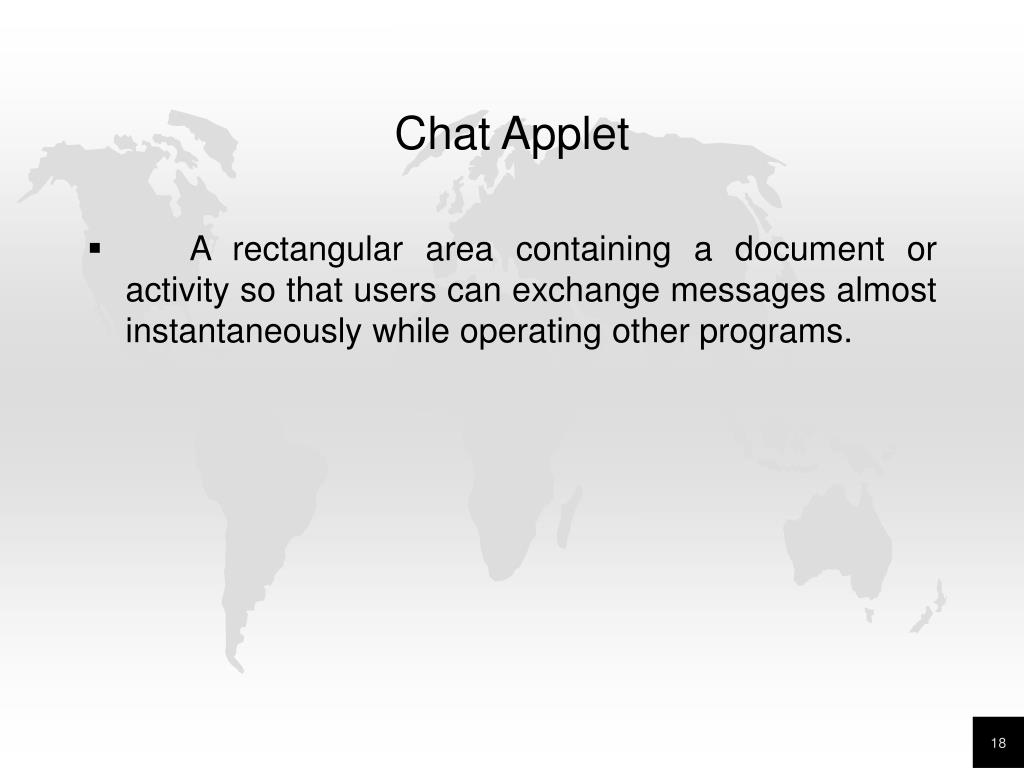 Chat Applet

▪ A rectangular area containing a document or activity so that users can exchange messages almost instantaneously while operating other programs.

18